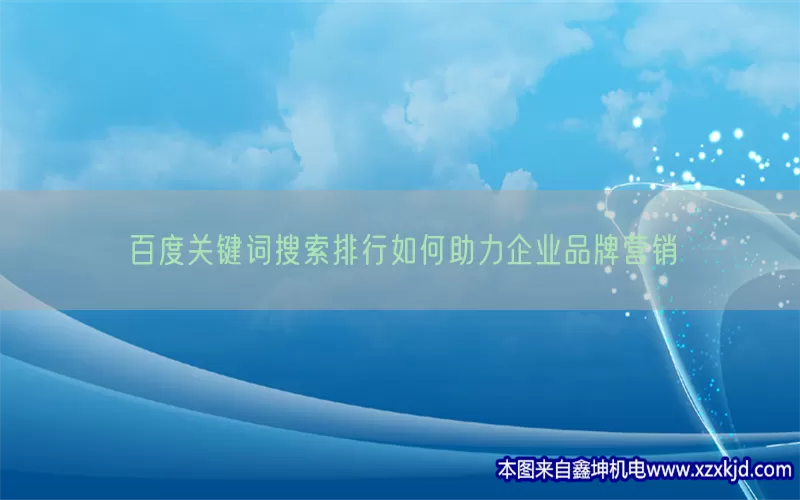 百度关键词搜索排行如何助力企业品牌营销

本图来自鑫坤机电www.xzxkjd.com